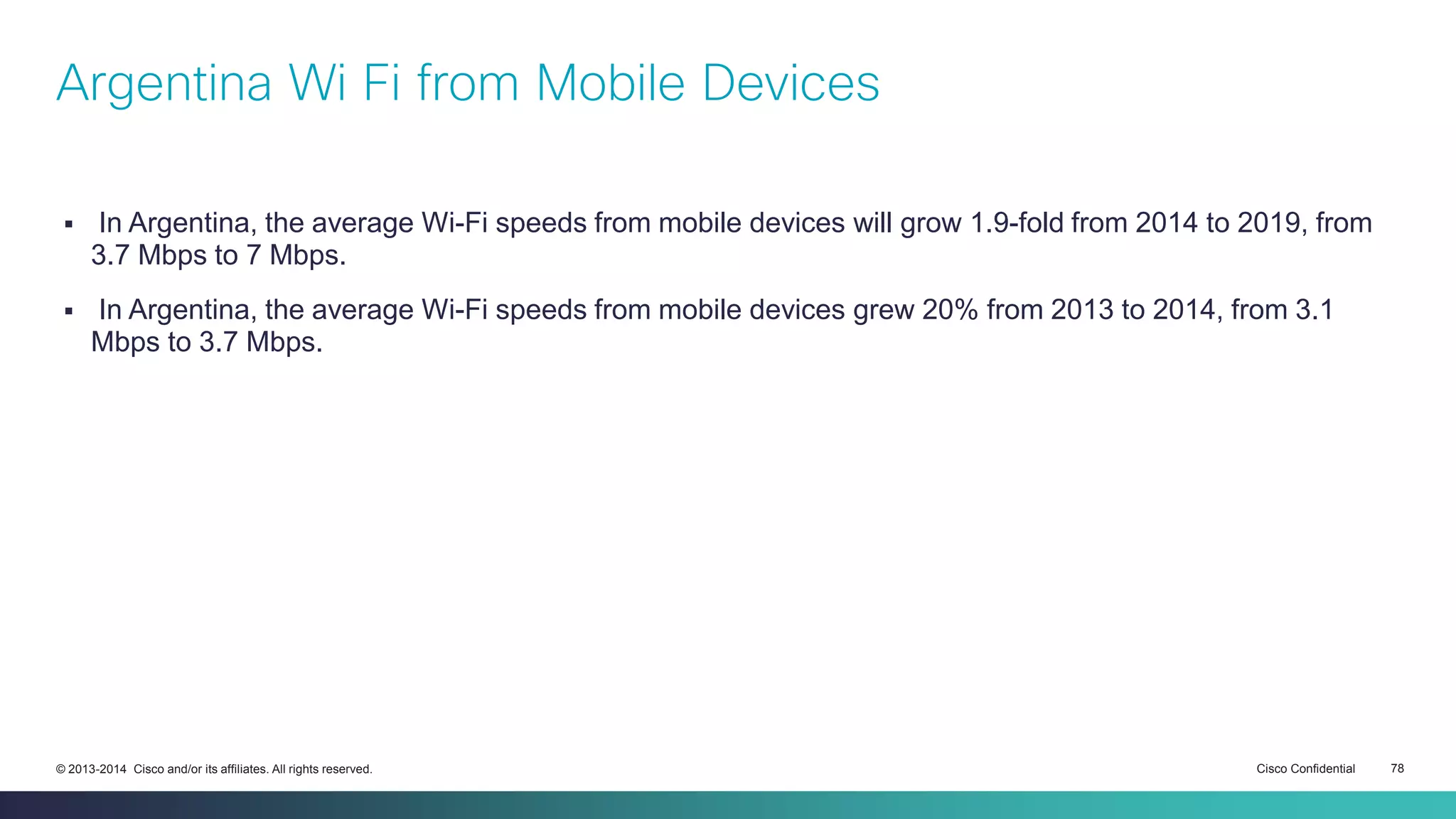 Argentina Wi Fi from Mobile Devices

▪ In Argentina, the average Wi-Fi speeds from mobile devices will grow 1.9-fold from 2014 to 2019, from 3.7 Mbps to 7 Mbps.

▪ In Argentina, the average Wi-Fi speeds from mobile devices grew 20% from 2013 to 2014, from 3.1 Mbps to 3.7 Mbps.

© 2013-2014 Cisco and/or its affiliates. All rights reserved.

Cisco Confidential

78